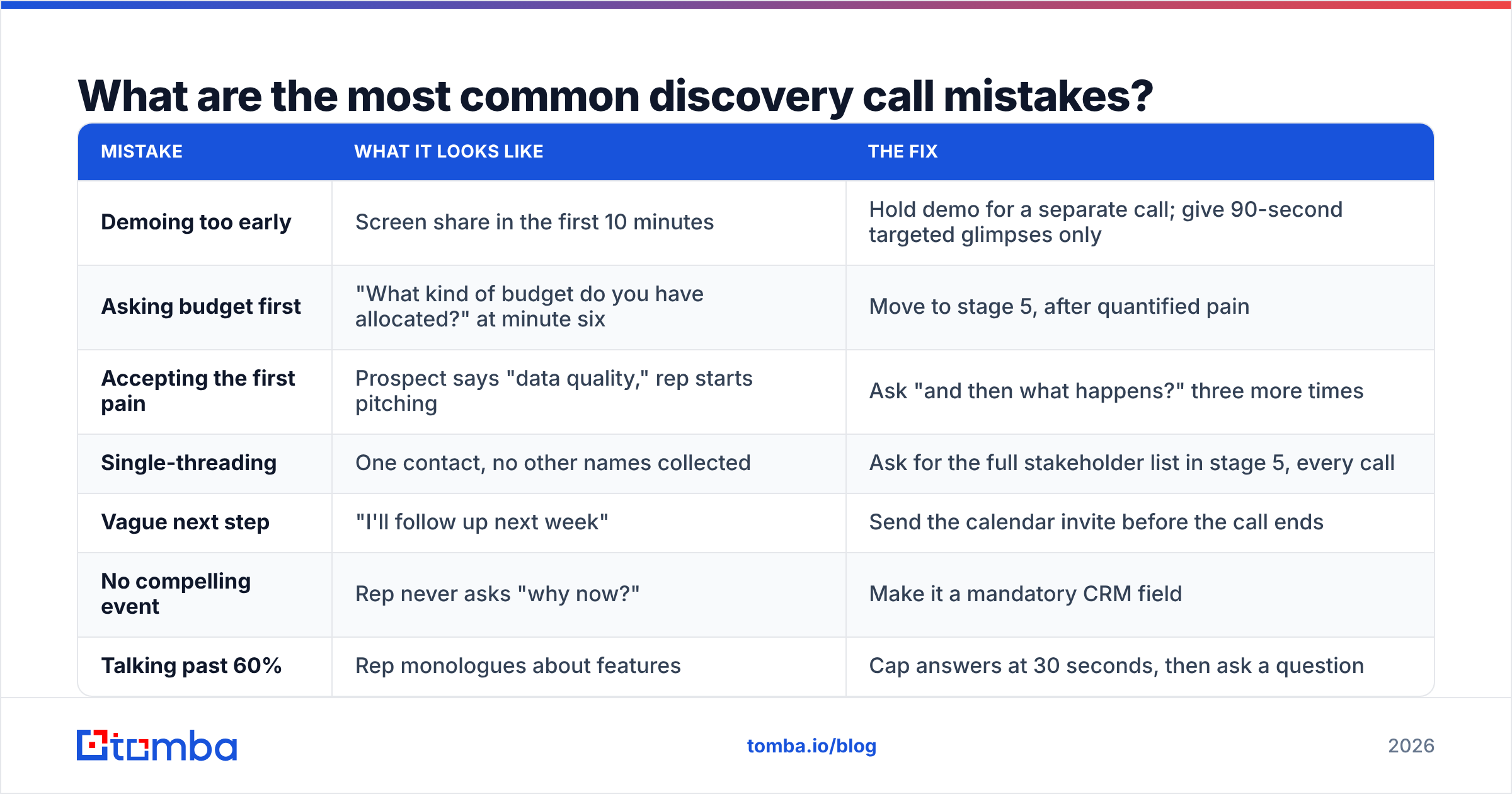 What are the most common discovery call mistakes?

| MISTAKE | WHAT IT LOOKS LIKE | THE FIX |
|---|---|---|
| Demoing too early | Screen share in the first 10 minutes | Hold demo for a separate call; give 90-second targeted glimpses only |
| Asking budget first | "What kind of budget do you have allocated?" at minute six | Move to stage 5, after quantified pain |
| Accepting the first pain | Prospect says "data quality," rep starts pitching | Ask "and then what happens?" three more times |
| Single-threading | One contact, no other names collected | Ask for the full stakeholder list in stage 5, every call |
| Vague next step | "I'll follow up next week" | Send the calendar invite before the call ends |
| No compelling event | Rep never asks "why now?" | Make it a mandatory CRM field |
| Talking past 60% | Rep monologues about features | Cap answers at 30 seconds, then ask a question |

tomba

tomba.io/blog

2026